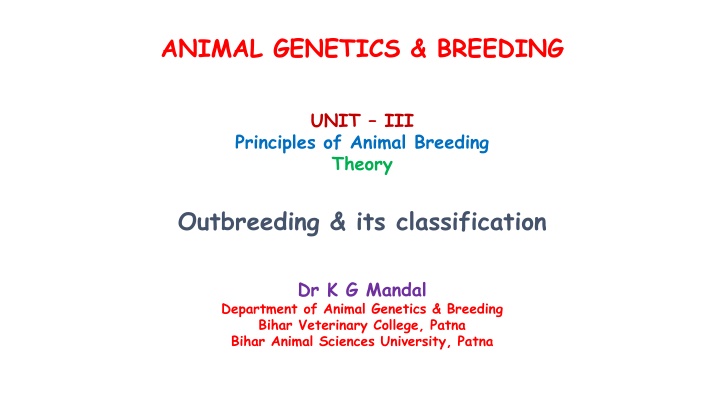 ANIMAL GENETICS & BREEDING

UNIT – III
Principles of Animal Breeding
Theory

Outbreeding & its classification

Dr K G Mandal
Department of Animal Genetics & Breeding
Bihar Veterinary College, Patna
Bihar Animal Sciences University, Patna